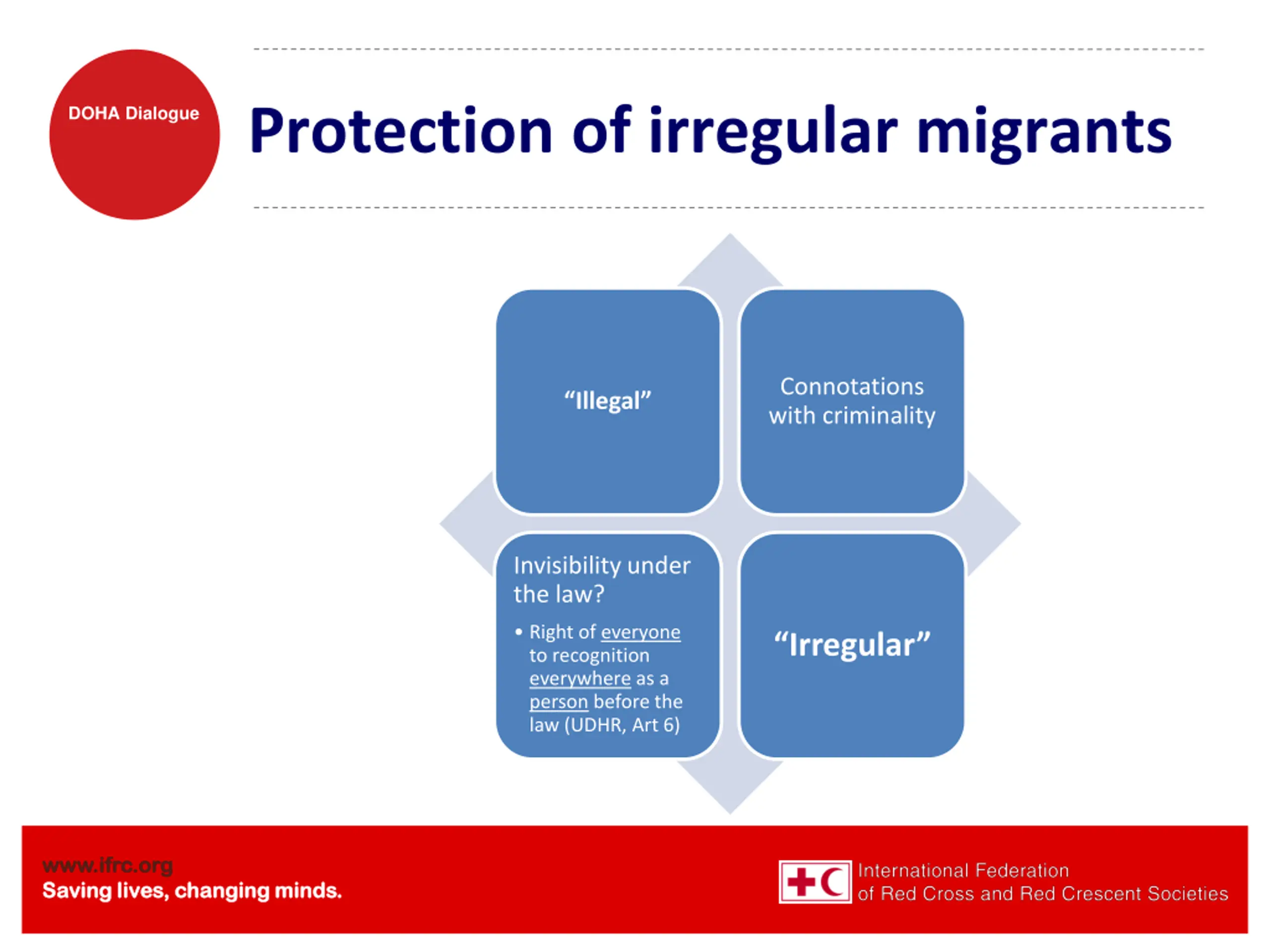 DOHA Dialogue

Protection of irregular migrants

“Illegal”

Connotations with criminality

Invisibility under the law?

• Right of everyone to recognition everywhere as a person before the law (UDHR, Art 6)

“Irregular”

www.ifrc.org
Saving lives, changing minds.

International Federation of Red Cross and Red Crescent Societies